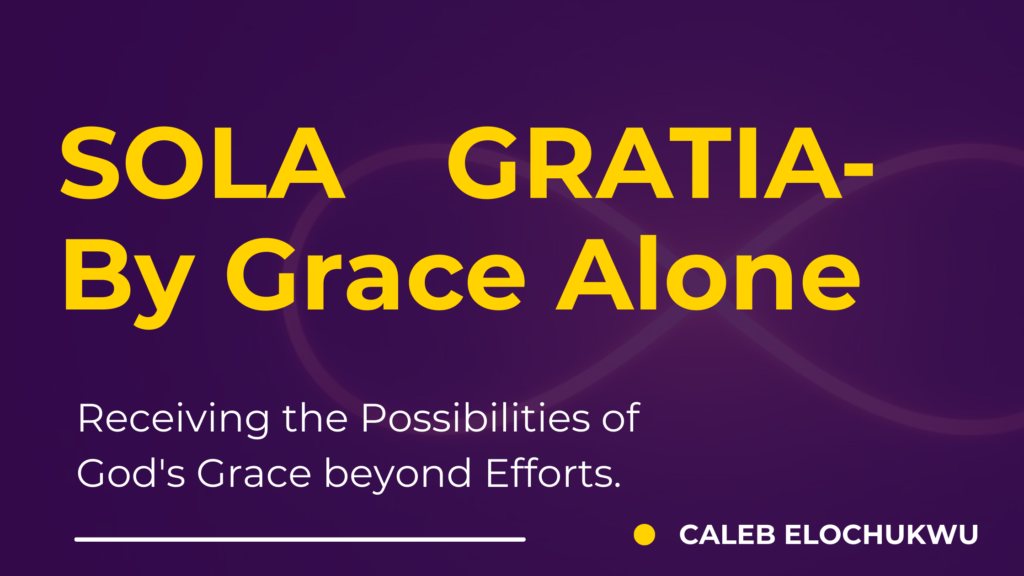 SOLA GRATIA-
By Grace Alone

Receiving the Possibilities of God's Grace beyond Efforts.

CALEB ELOCHUKWU